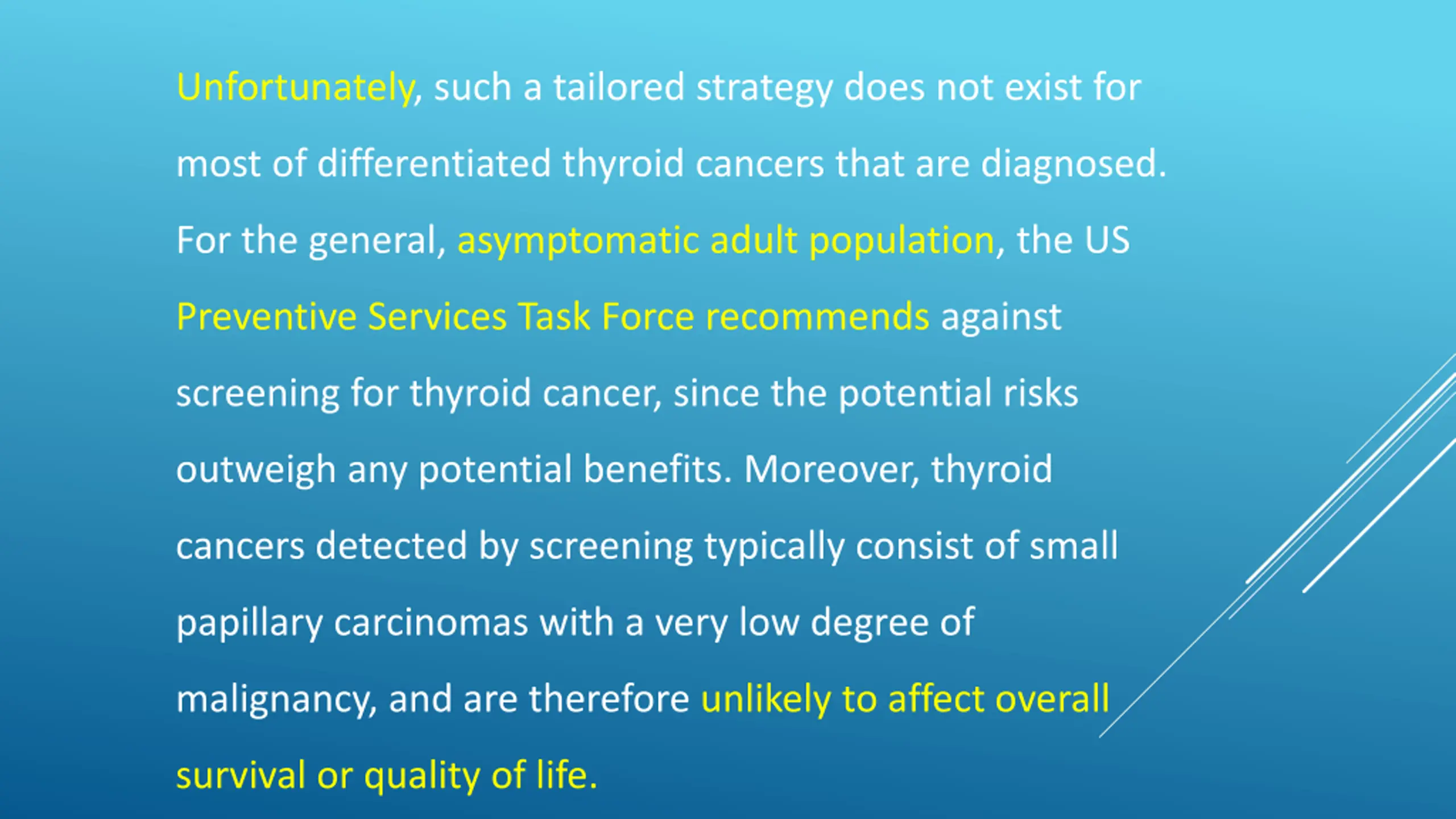 Unfortunately, such a tailored strategy does not exist for most of differentiated thyroid cancers that are diagnosed. For the general, asymptomatic adult population, the US Preventive Services Task Force recommends against screening for thyroid cancer, since the potential risks outweigh any potential benefits. Moreover, thyroid cancers detected by screening typically consist of small papillary carcinomas with a very low degree of malignancy, and are therefore unlikely to affect overall survival or quality of life.